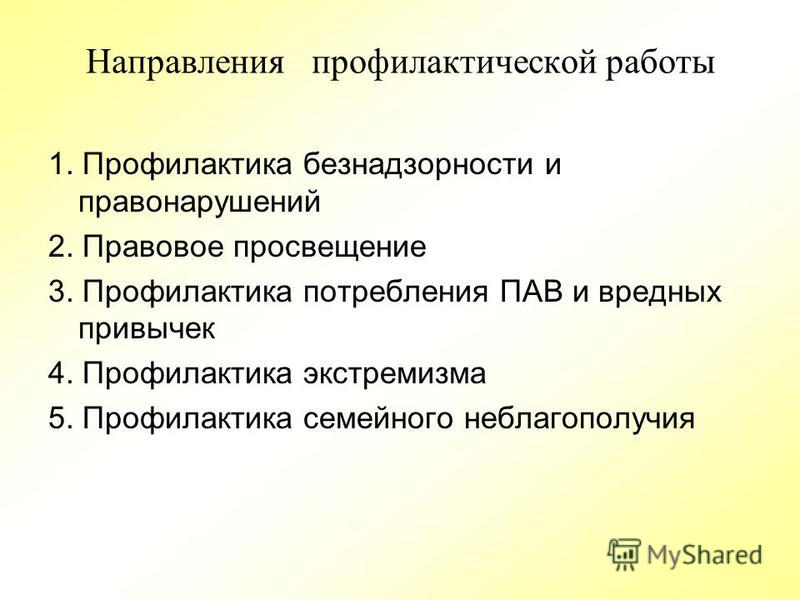 Направления профилактической работы

1. Профилактика безнадзорности и правонарушений
2. Правовое просвещение
3. Профилактика потребления ПАВ и вредных привычек
4. Профилактика экстремизма
5. Профилактика семейного неблагополучия

MyShared